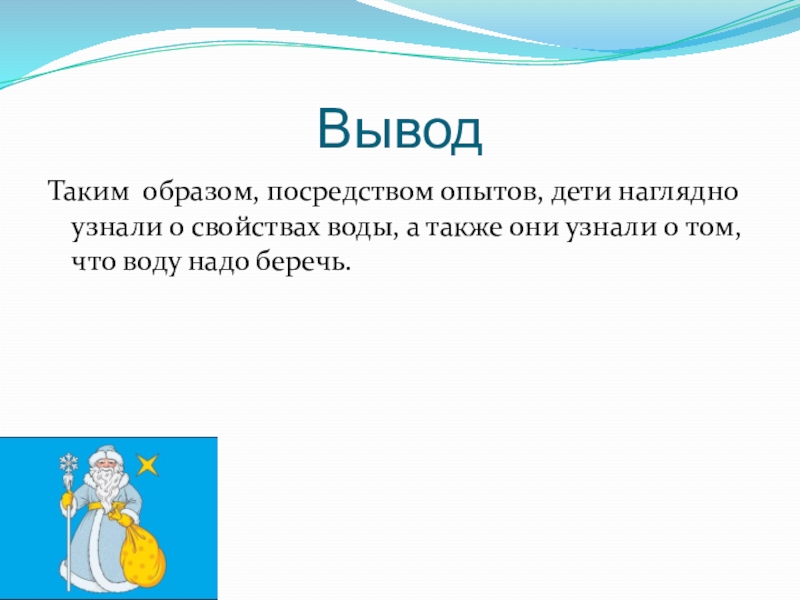 Вывод

Таким  образом, посредством опытов, дети наглядно узнали о свойствах воды, а также они узнали о том, что воду надо беречь.